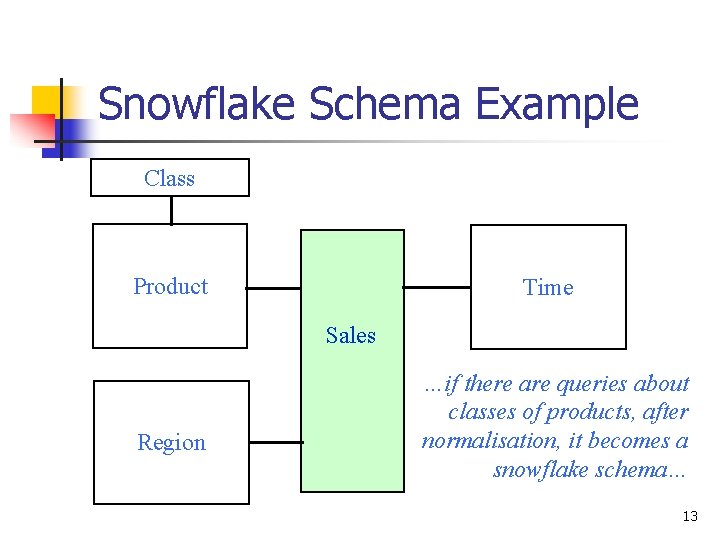 Snowflake Schema Example

Class

Product

Sales

Time

Region

…if there are queries about classes of products, after normalisation, it becomes a snowflake schema…

13